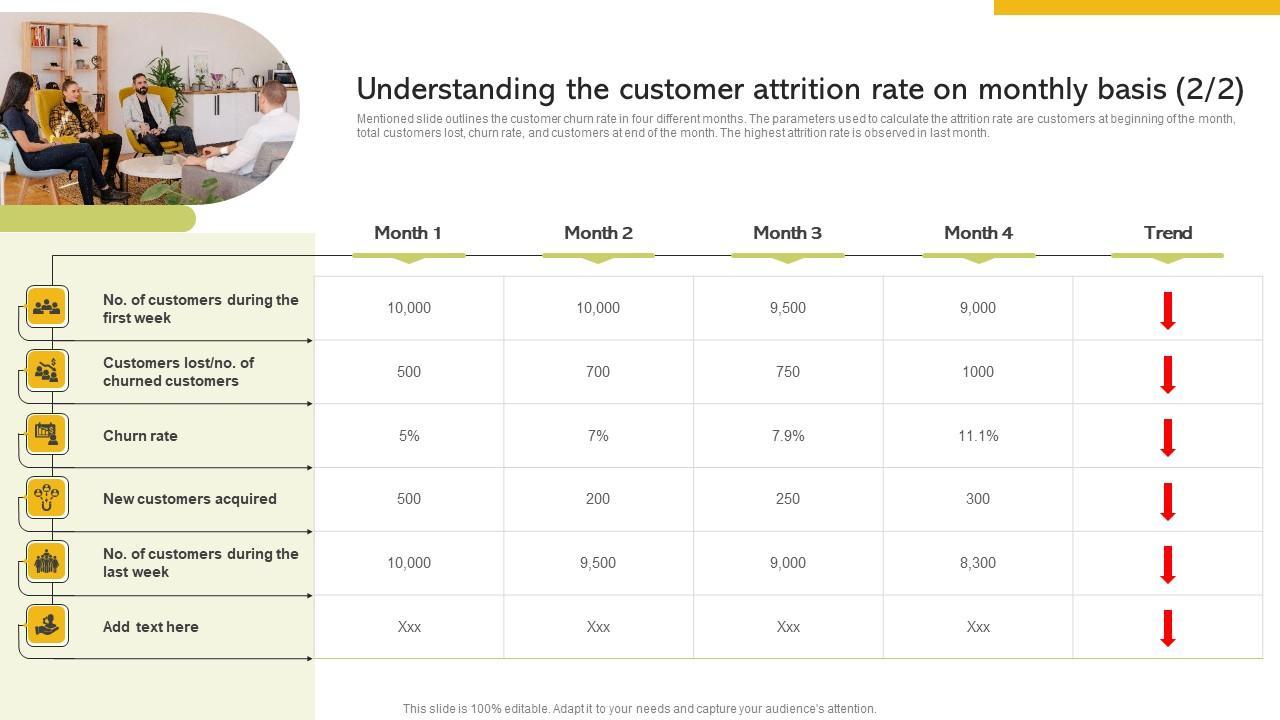 Understanding the customer attrition rate on monthly basis (2/2)

Mentioned slide outlines the customer churn rate in four different months. The parameters used to calculate the attrition rate are customers at beginning of the month, total customers lost, churn rate, and customers at end of the month. The highest attrition rate is observed in last month.

| | Month 1 | Month 2 | Month 3 | Month 4 | Trend |
|---|---|---|---|---|---|
| No. of customers during the first week | 10,000 | 10,000 | 9,500 | 9,000 | |
| Customers lost/no. of churned customers | 500 | 700 | 750 | 1000 | |
| Churn rate | 5% | 7% | 7.9% | 11.1% | |
| New customers acquired | 500 | 200 | 250 | 300 | |
| No. of customers during the last week | 10,000 | 9,500 | 9,000 | 8,300 | |
| Add text here | Xxx | Xxx | Xxx | Xxx | |

This slide is 100% editable. Adapt it to your needs and capture your audience's attention.